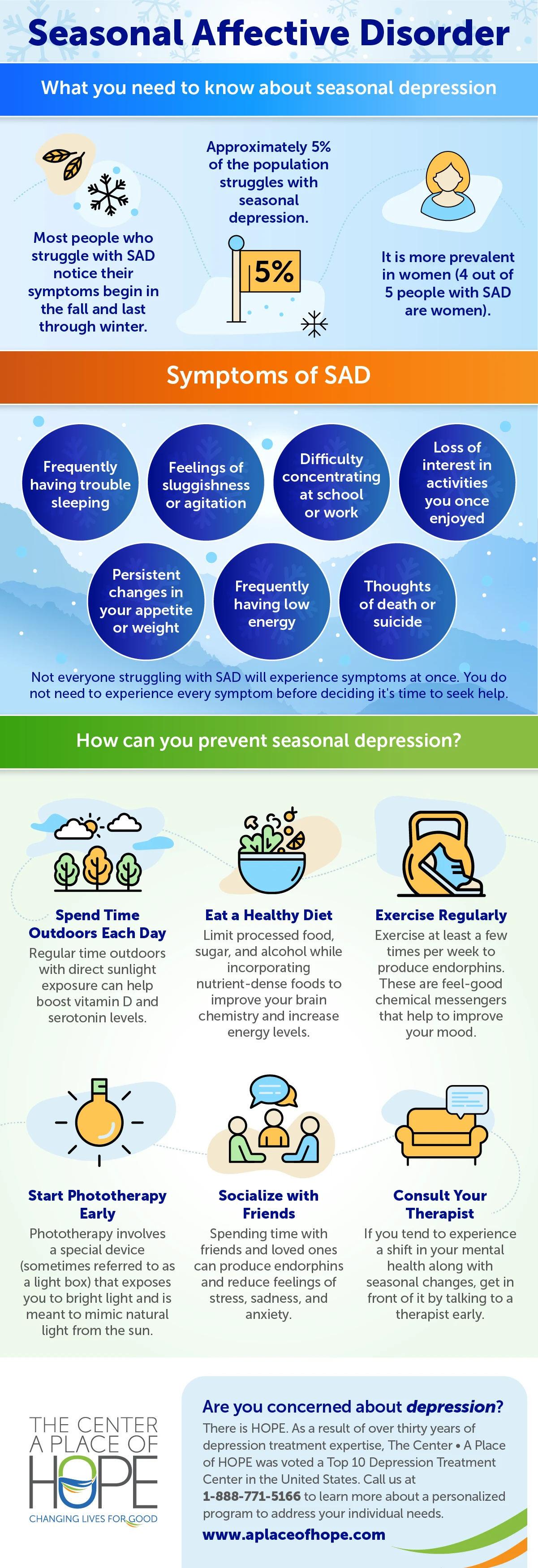 Seasonal Affective Disorder

What you need to know about seasonal depression

Most people who struggle with SAD notice their symptoms begin in the fall and last through winter.

Approximately 5% of the population struggles with seasonal depression.

5%

It is more prevalent in women (4 out of 5 people with SAD are women).

Symptoms of SAD

Frequently having trouble sleeping

Feelings of sluggishness or agitation

Difficulty concentrating at school or work

Loss of interest in activities you once enjoyed

Persistent changes in your appetite or weight

Frequently having low energy

Thoughts of death or suicide

Not everyone struggling with SAD will experience symptoms at once. You do not need to experience every symptom before deciding it's time to seek help.

How can you prevent seasonal depression?

Spend Time Outdoors Each Day
Regular time outdoors with direct sunlight exposure can help boost vitamin D and serotonin levels.

Eat a Healthy Diet
Limit processed food, sugar, and alcohol while incorporating nutrient-dense foods to improve your brain chemistry and increase energy levels.

Exercise Regularly
Exercise at least a few times per week to produce endorphins. These are feel-good chemical messengers that help to improve your mood.

Start Phototherapy Early
Phototherapy involves a special device (sometimes referred to as a light box) that exposes you to bright light and is meant to mimic natural light from the sun.

Socialize with Friends
Spending time with friends and loved ones can produce endorphins and reduce feelings of stress, sadness, and anxiety.

Consult Your Therapist
If you tend to experience a shift in your mental health along with seasonal changes, get in front of it by talking to a therapist early.

THE CENTER
A PLACE OF
HOPE
CHANGING LIVES FOR GOOD

Are you concerned about depression?
There is HOPE. As a result of over thirty years of depression treatment expertise, The Center • A Place of HOPE was voted a Top 10 Depression Treatment Center in the United States. Call us at 1-888-771-5166 to learn more about a personalized program to address your individual needs.
www.aplaceofhope.com